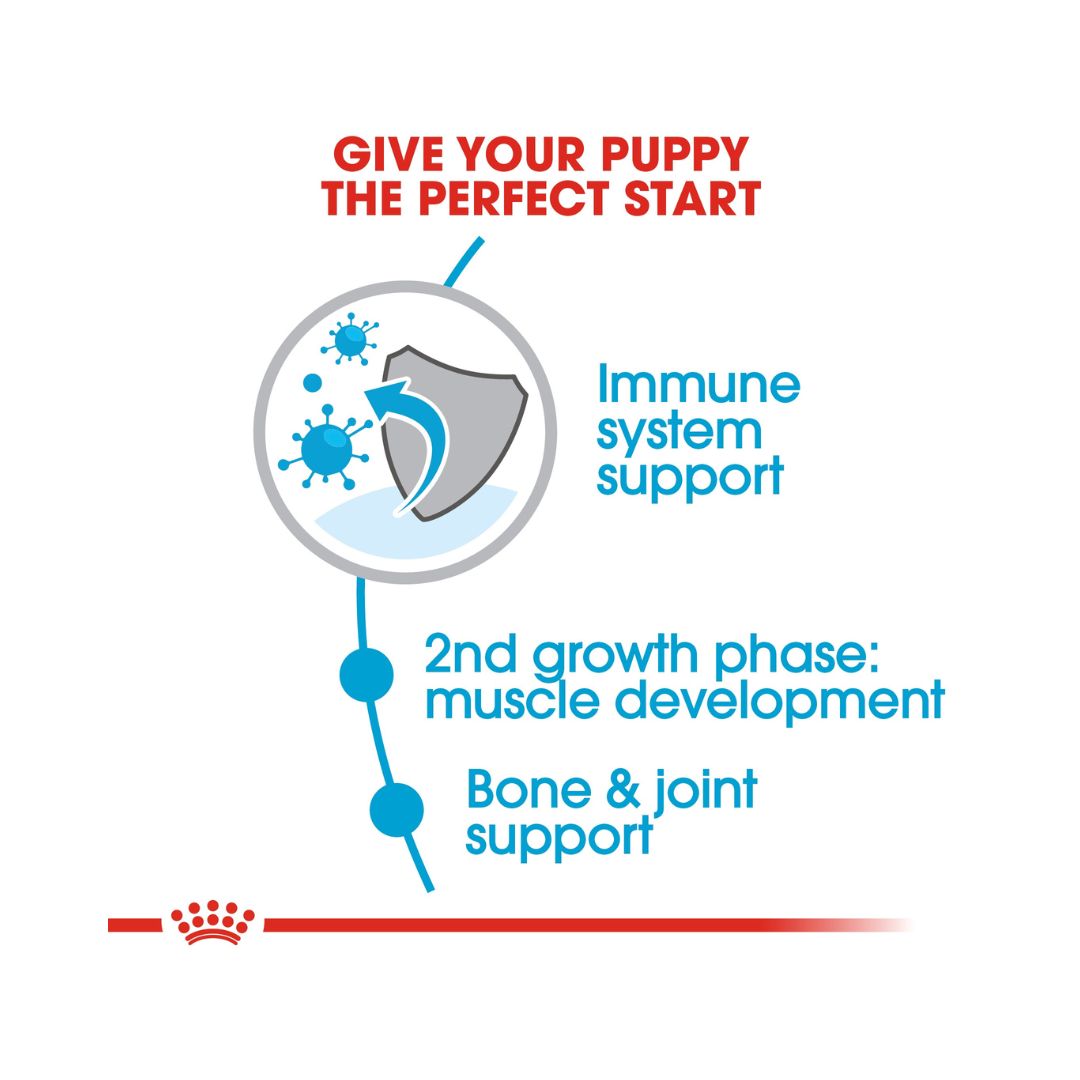 GIVE YOUR PUPPY THE PERFECT START

Immune system support

2nd growth phase: muscle development

Bone & joint support